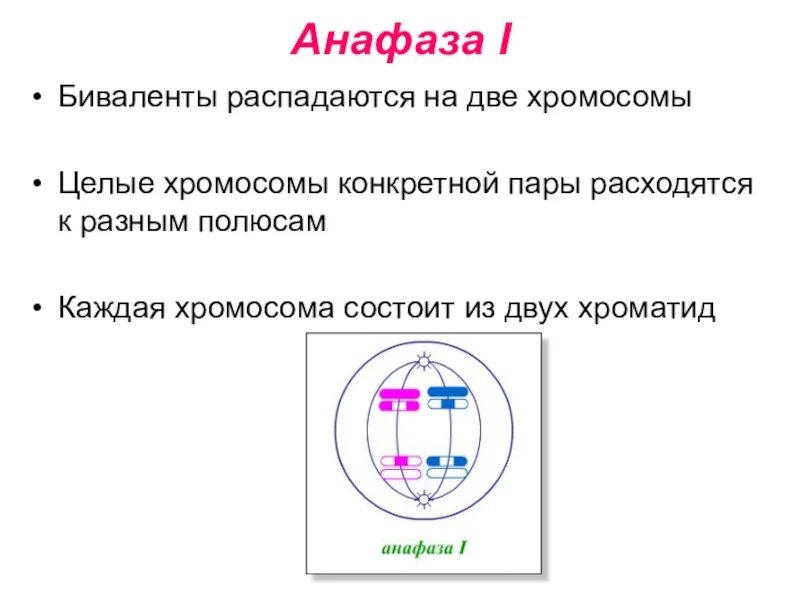 Анафаза I

• Биваленты распадаются на две хромосомы

• Целые хромосомы конкретной пары расходятся к разным полюсам

• Каждая хромосома состоит из двух хроматид

анафаза I